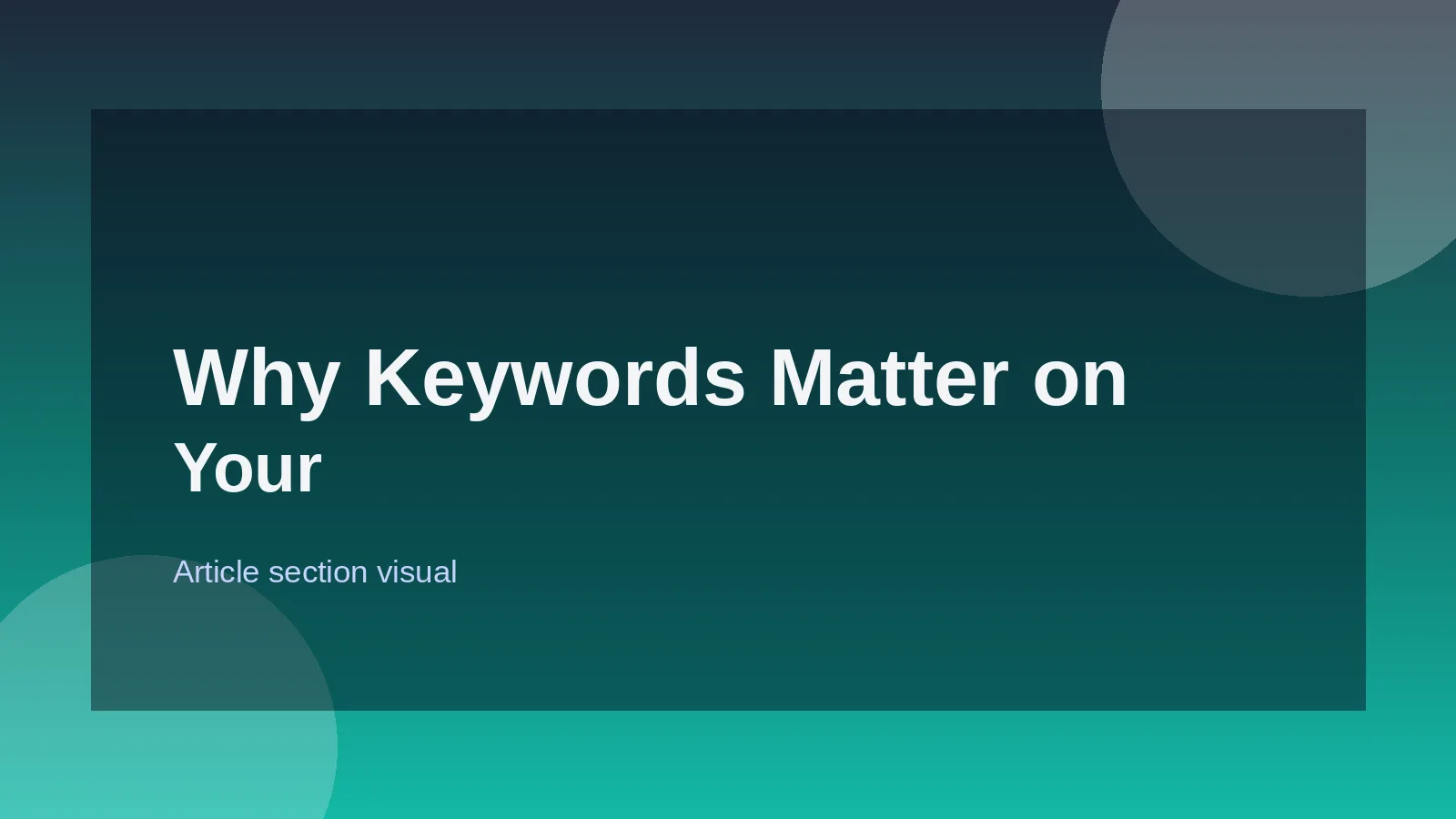 Why Keywords Matter on Your

Article section visual